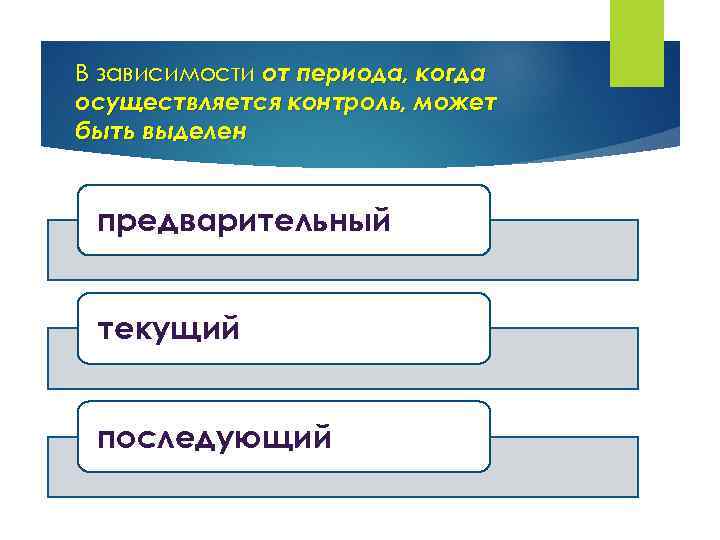 В зависимости от периода, когда осуществляется контроль, может быть выделен

предварительный

текущий

последующий